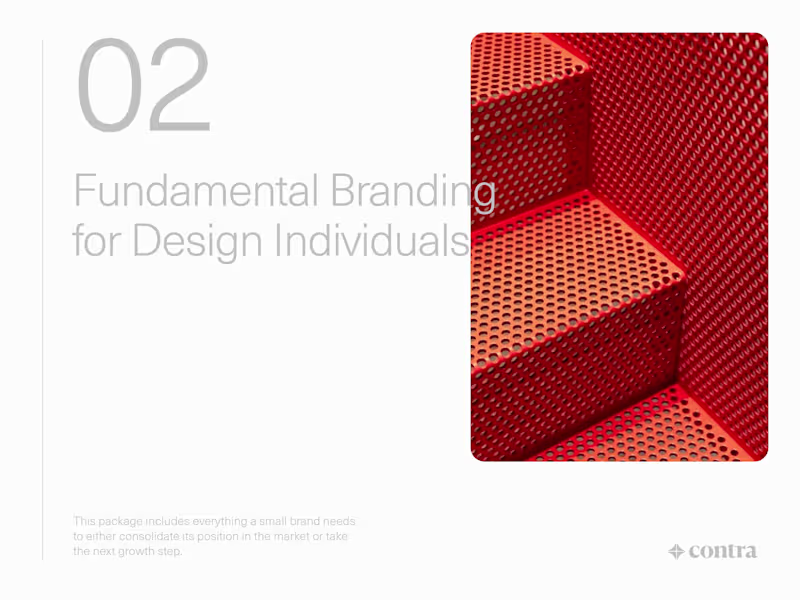 02

Fundamental Branding for Design Individuals

This package includes everything a small brand needs to either consolidate its position in the market or take the next growth step.

contra